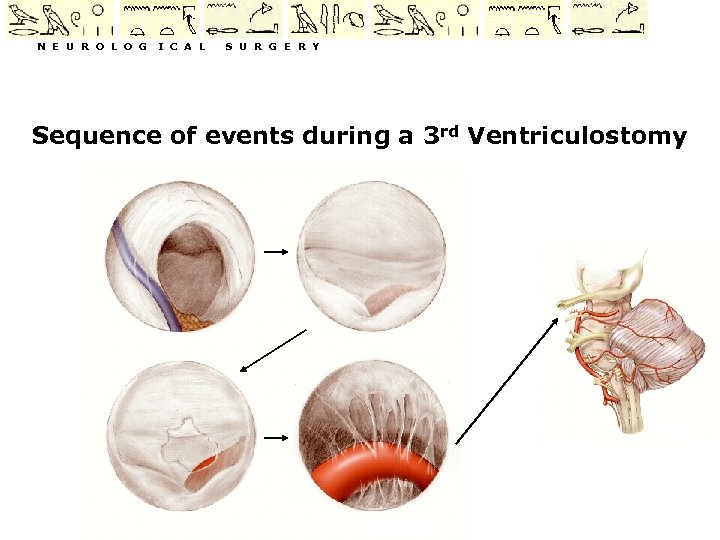 NEUROLOGICAL SURGERY

Sequence of events during a 3$^{rd}$ Ventriculostomy